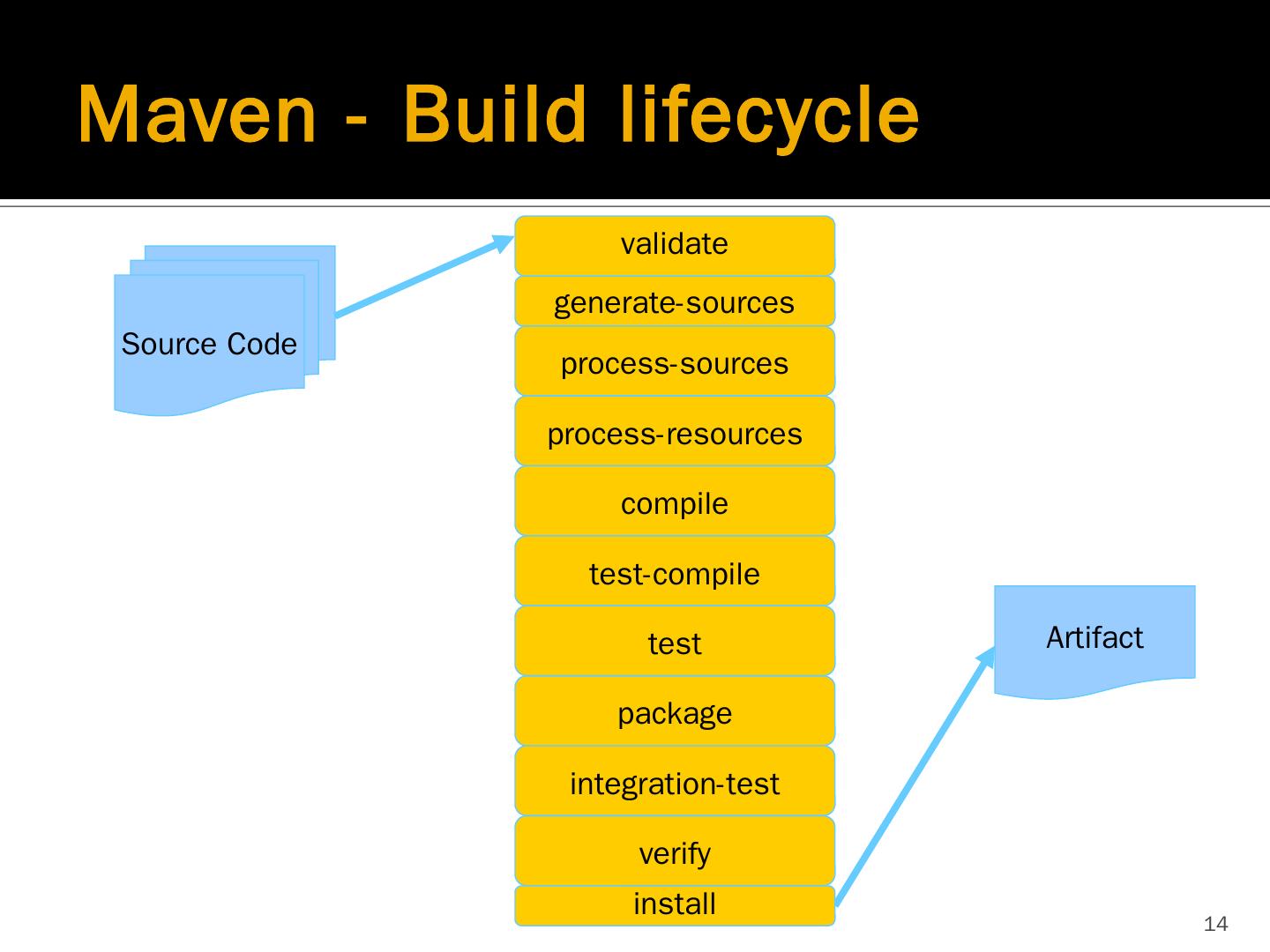 Maven - Build lifecycle

Source Code

validate
generate-sources
process-sources
process-resources
compile
test-compile
test
package
integration-test
verify
install

Artifact

14